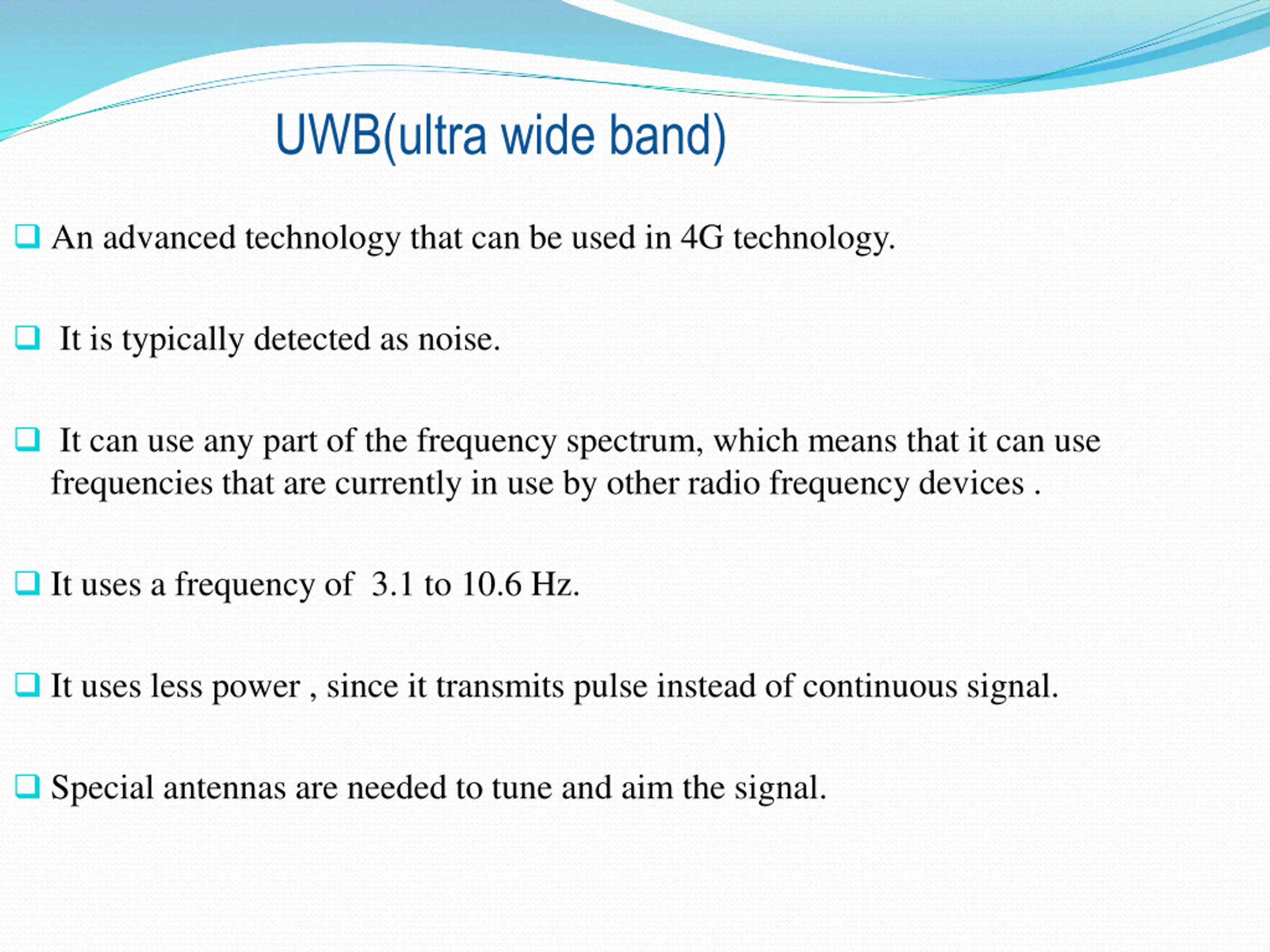 UWB(ultra wide band)

❑ An advanced technology that can be used in 4G technology.

❑ It is typically detected as noise.

❑ It can use any part of the frequency spectrum, which means that it can use frequencies that are currently in use by other radio frequency devices .

❑ It uses a frequency of 3.1 to 10.6 Hz.

❑ It uses less power , since it transmits pulse instead of continuous signal.

❑ Special antennas are needed to tune and aim the signal.